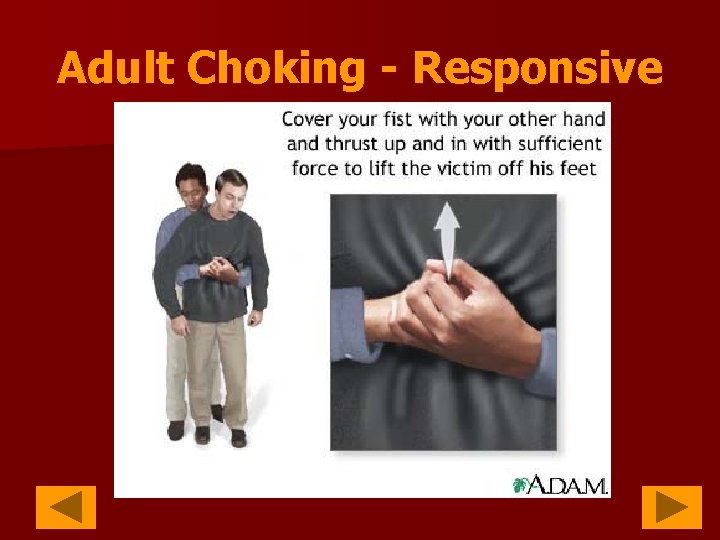 Adult Choking - Responsive

Cover your fist with your other hand and thrust up and in with sufficient force to lift the victim off his feet

A.D.A.M.